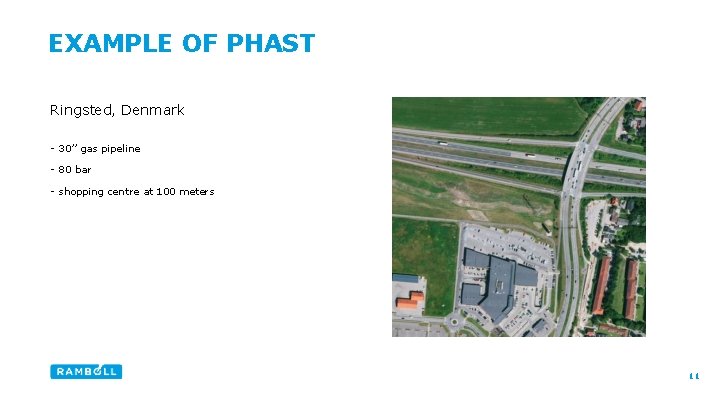 EXAMPLE OF PHAST

Ringsted, Denmark

- 30" gas pipeline
- 80 bar
- shopping centre at 100 meters

RAMBOLL

11